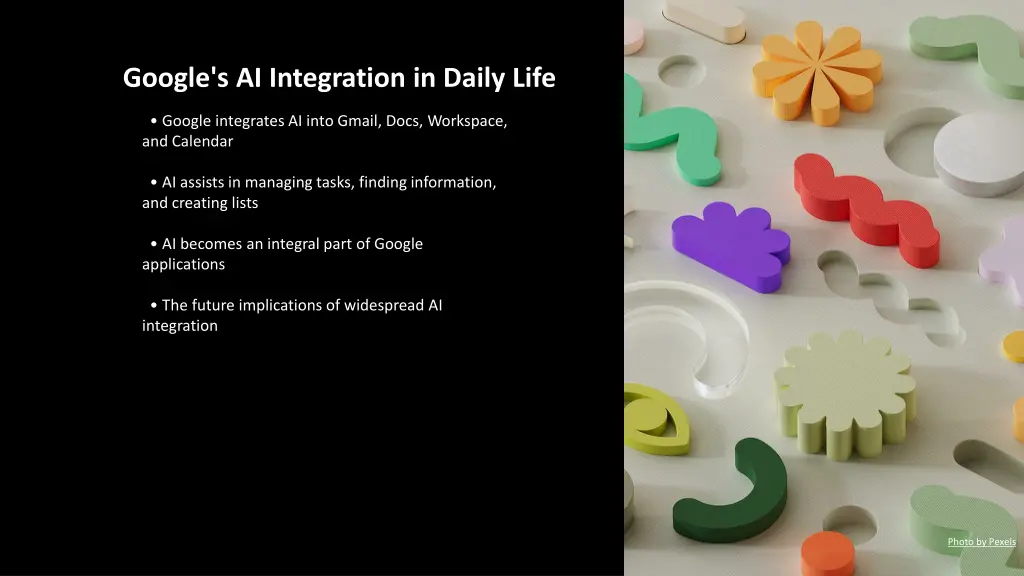 Google's AI Integration in Daily Life

• Google integrates AI into Gmail, Docs, Workspace, and Calendar

• AI assists in managing tasks, finding information, and creating lists

• AI becomes an integral part of Google applications

• The future implications of widespread AI integration

Photo by Pexels